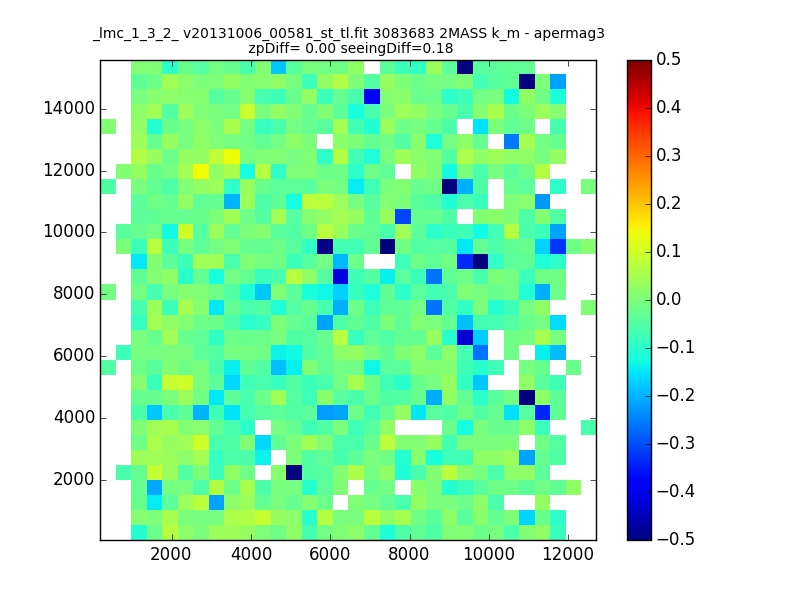 _lmc_1_3_2_ v20131006_00581_st_tl.fit 3083683 2MASS k_m - apermag3
zpDiff= 0.00 seeingDiff=0.18

14000
12000
10000
8000
6000
4000
2000

2000 4000 6000 8000 10000 12000

0.5
0.4
0.3
0.2
0.1
0.0
−0.1
−0.2
−0.3
−0.4
−0.5